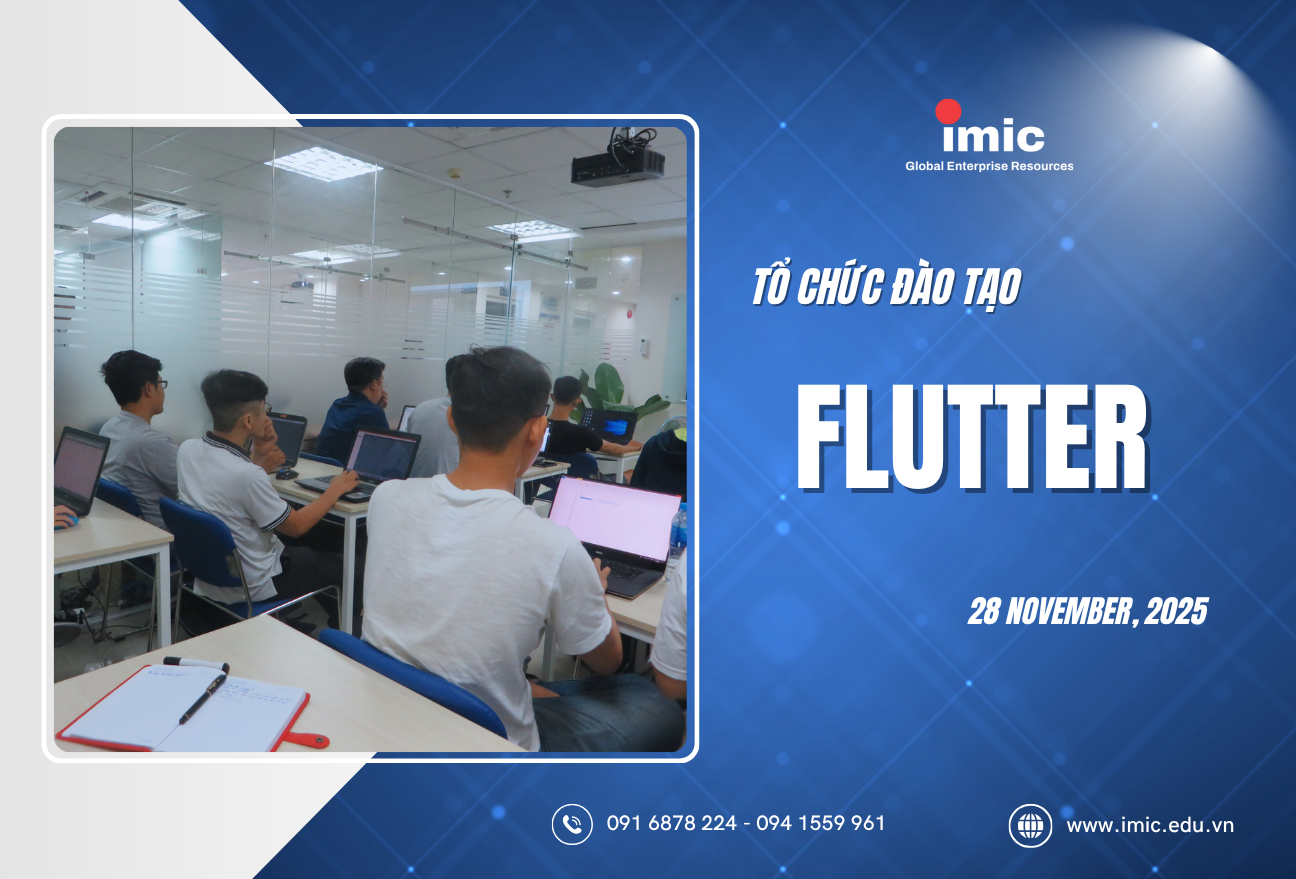 imic
Global Enterprise Resources

TỔ CHỨC ĐÀO TẠO

FLUTTER

28 NOVEMBER, 2025

091 6878 224 - 094 1559 961

www.imic.edu.vn